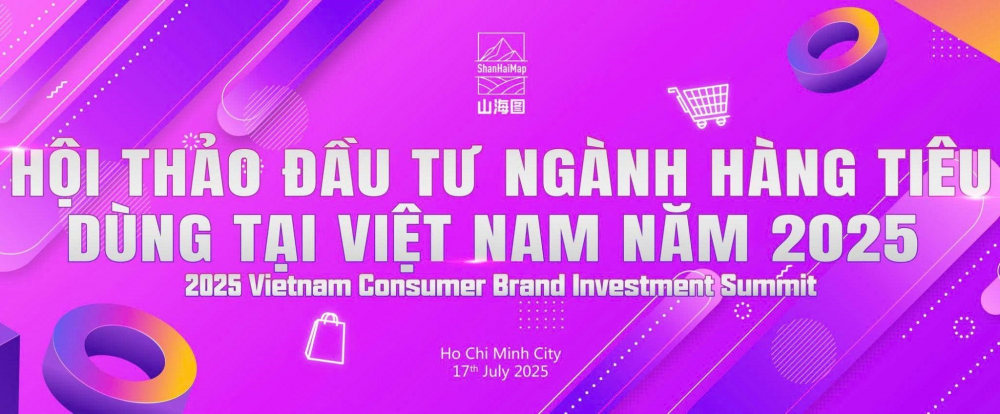 ShanHaiMap
山海图

HỘI THẢO ĐẦU TƯ NGÀNH HÀNG TIÊU DÙNG TẠI VIỆT NAM NĂM 2025

2025 Vietnam Consumer Brand Investment Summit

Ho Chi Minh City
17th July 2025